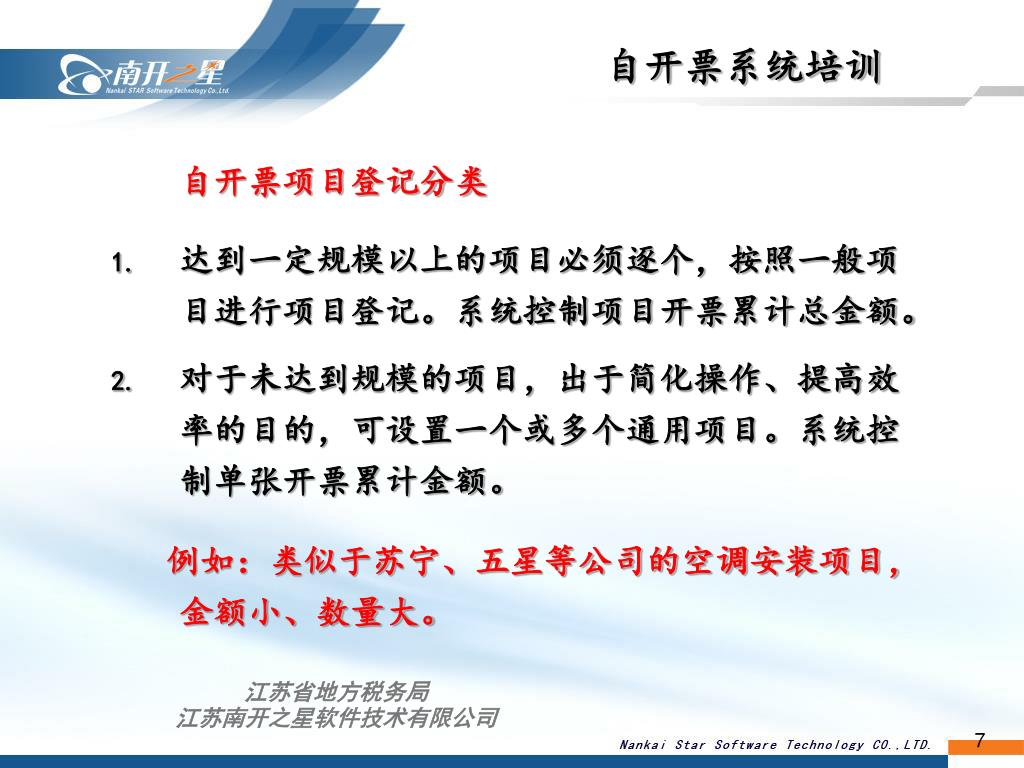 南开之星
Nankai STAR Software Technology Co.,Ltd.

自开票系统培训

自开票项目登记分类

1. 达到一定规模以上的项目必须逐个，按照一般项目进行项目登记。系统控制项目开票累计总金额。

2. 对于未达到规模的项目，出于简化操作、提高效率的目的，可设置一个或多个通用项目。系统控制单张开票累计金额。

例如：类似于苏宁、五星等公司的空调安装项目，金额小、数量大。

江苏省地方税务局
江苏南开之星软件技术有限公司

Nankai Star Software Technology CO.,LTD.

7